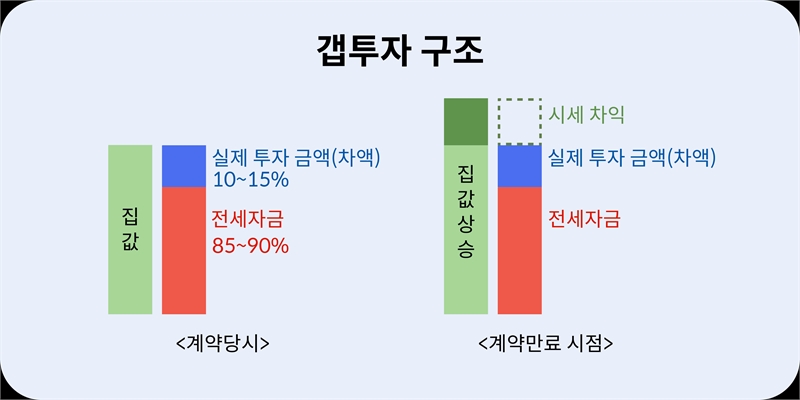 갭투자 구조

집값

실제 투자 금액(차액) 10~15%

전세자금 85~90%

<계약당시>

집값상승

시세 차익

실제 투자 금액(차액)

전세자금

<계약만료 시점>